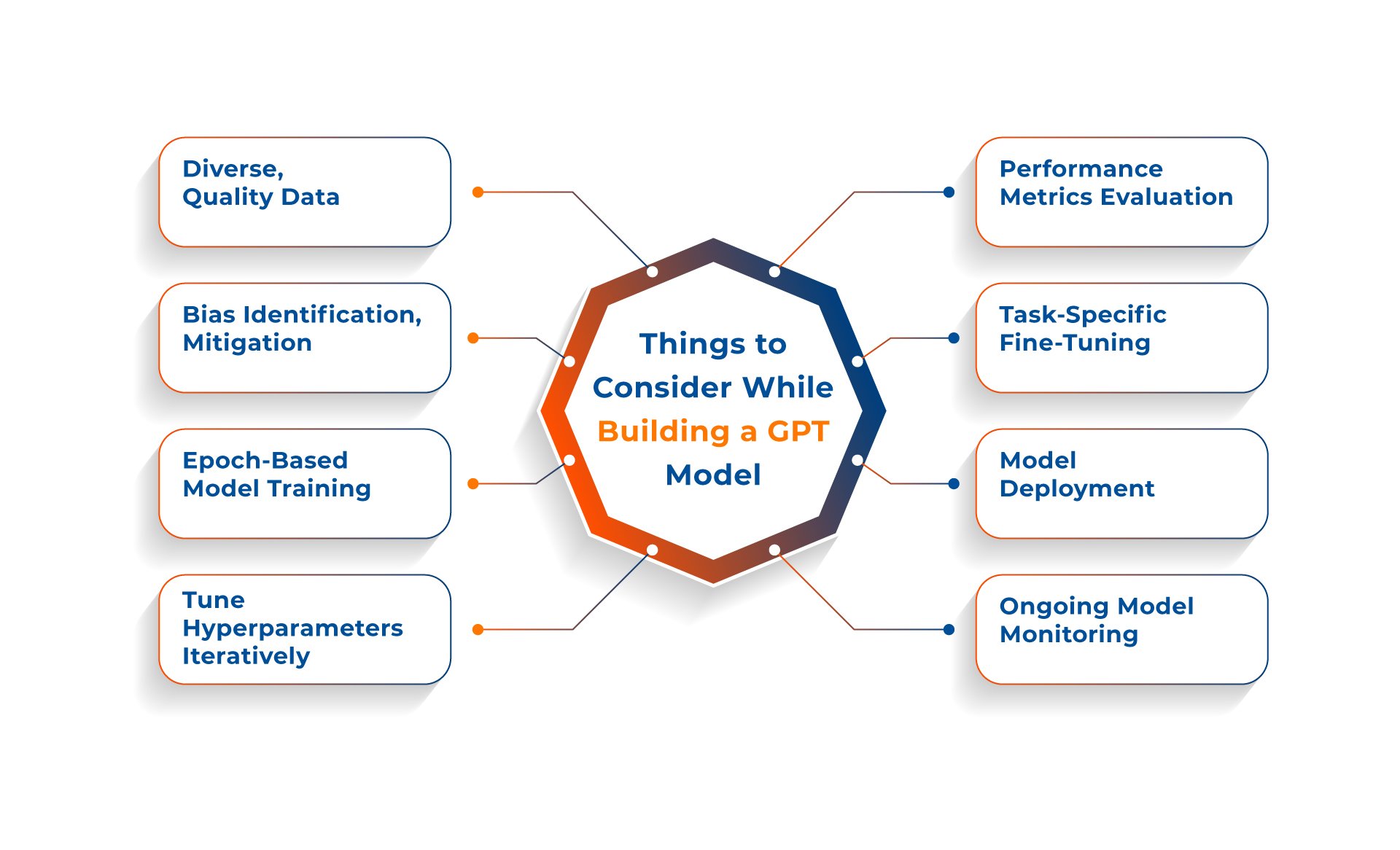 Things to Consider While Building a GPT Model

Diverse, Quality Data

Bias Identification, Mitigation

Epoch-Based Model Training

Tune Hyperparameters Iteratively

Performance Metrics Evaluation

Task-Specific Fine-Tuning

Model Deployment

Ongoing Model Monitoring